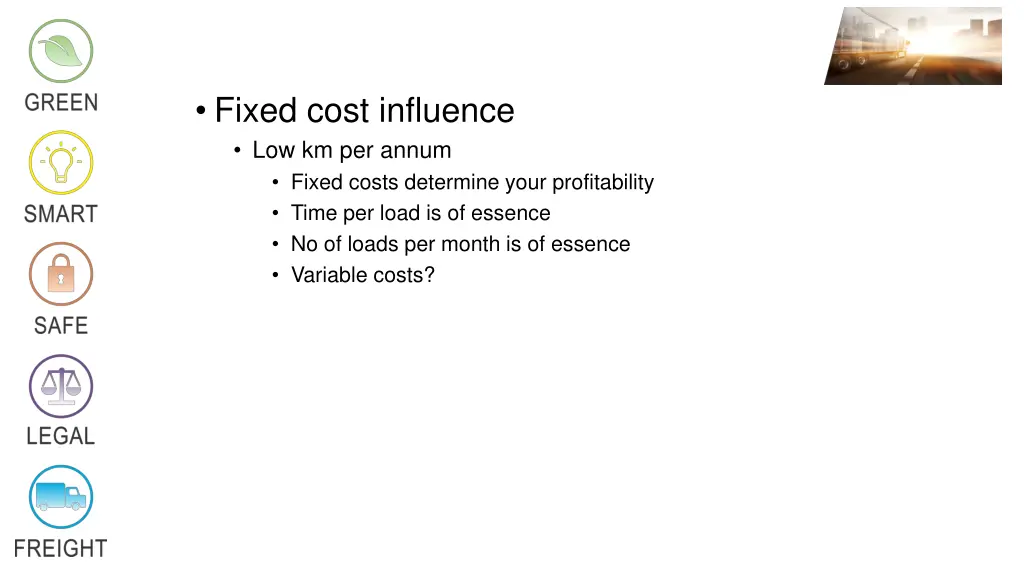 GREEN

SMART

SAFE

LEGAL

FREIGHT

• Fixed cost influence
  • Low km per annum
    • Fixed costs determine your profitability
    • Time per load is of essence
    • No of loads per month is of essence
    • Variable costs?